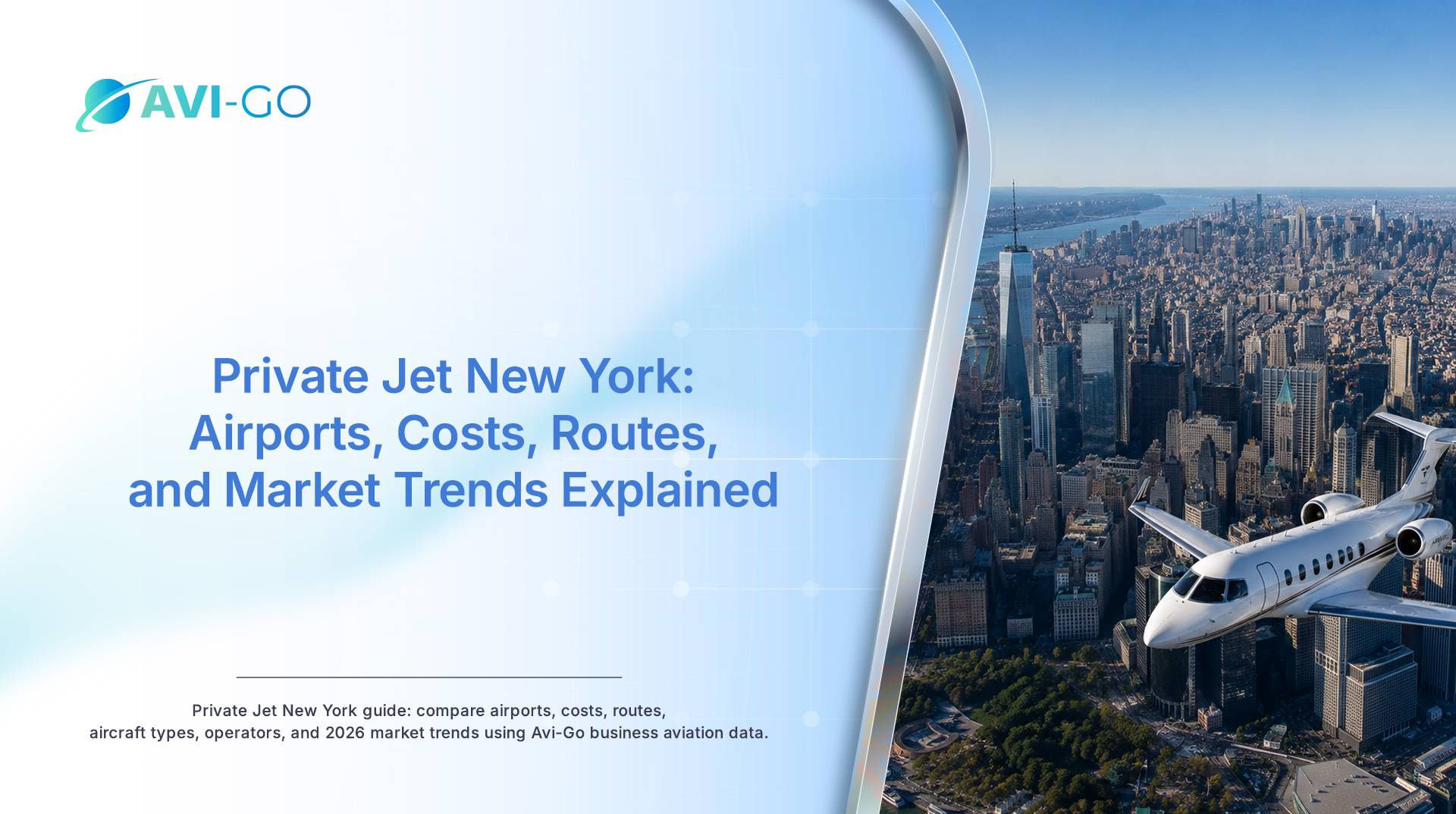 AVI-GO

Private Jet New York: Airports, Costs, Routes, and Market Trends Explained

Private Jet New York guide: compare airports, costs, routes, aircraft types, operators, and 2026 market trends using Avi-Go business aviation data.